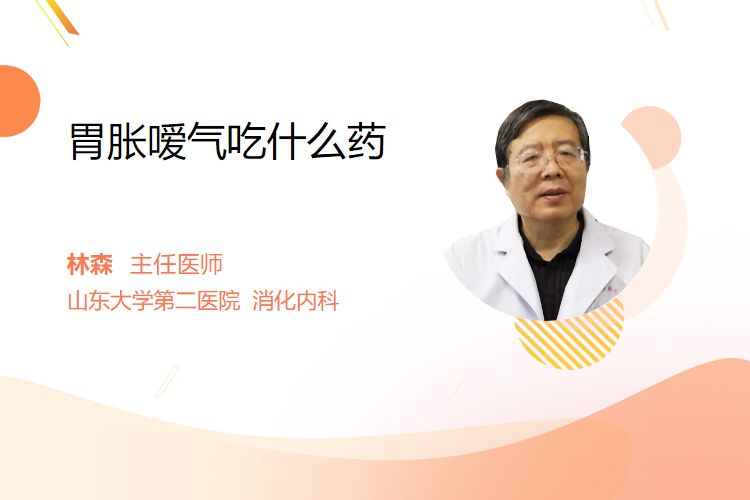 胃胀嗳气吃什么药

林森 主任医师
山东大学第二医院 消化内科